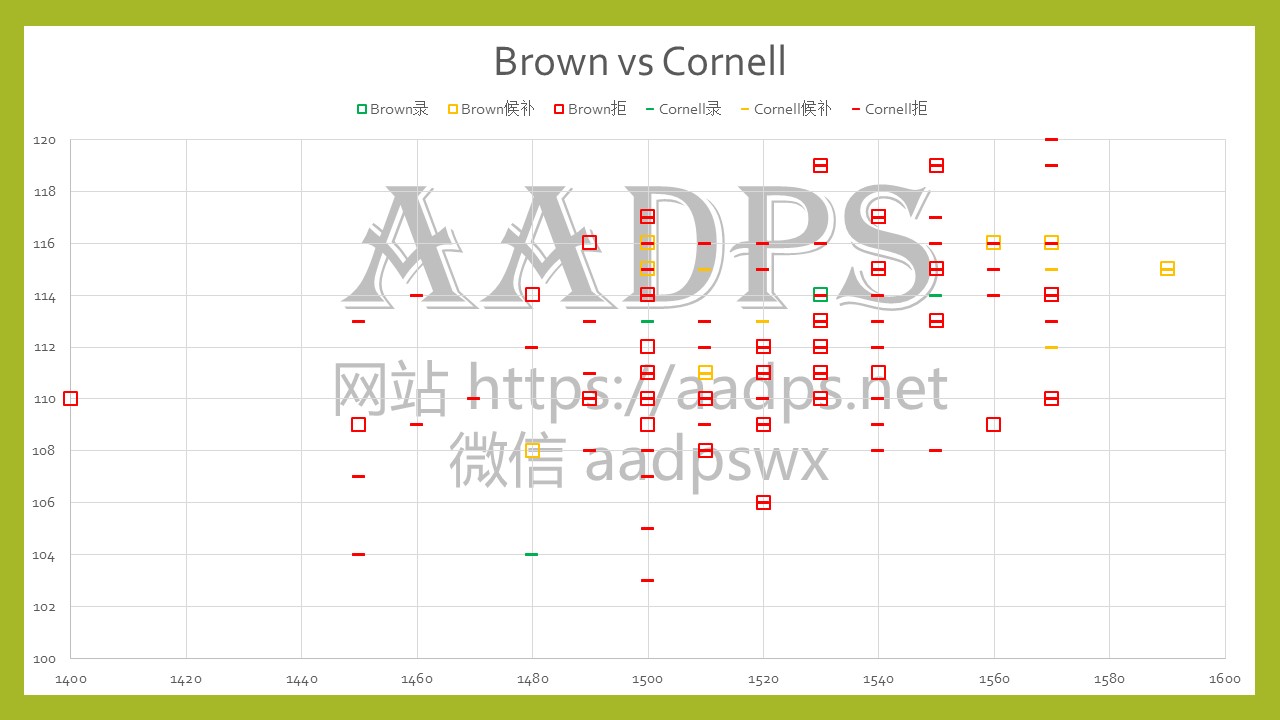 Brown vs Cornell

Brown录 Brown候补 Brown拒 Cornell录 Cornell候补 Cornell拒

120
118
116
114
112
110
108
106
104
102
100

1400 1420 1440 1460 1480 1500 1520 1540 1560 1580 1600

AADPS
网站 https://aadps.net
微信 aadpswx